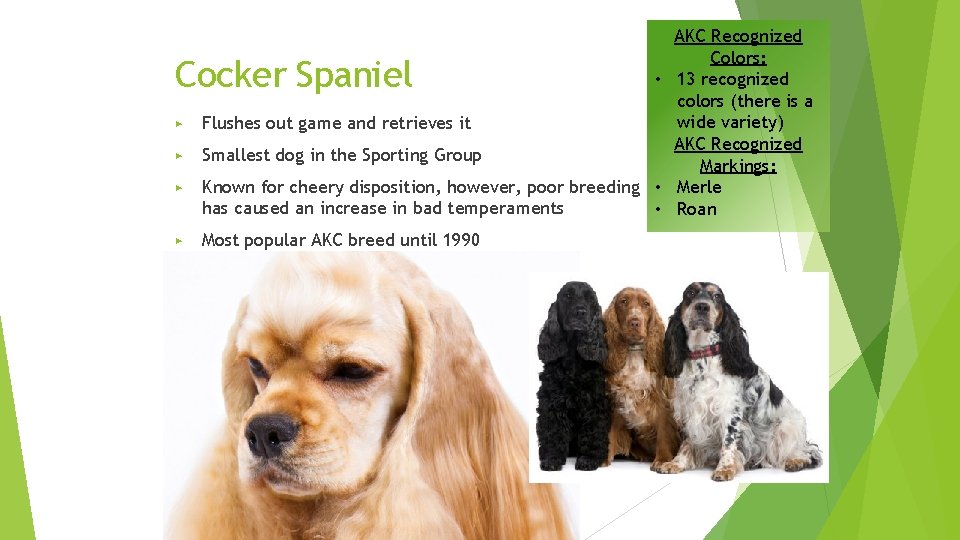 Cocker Spaniel

▸ Flushes out game and retrieves it

▸ Smallest dog in the Sporting Group

▸ Known for cheery disposition, however, poor breeding has caused an increase in bad temperaments

▸ Most popular AKC breed until 1990

AKC Recognized Colors:
• 13 recognized colors (there is a wide variety)
AKC Recognized Markings:
• Merle
• Roan